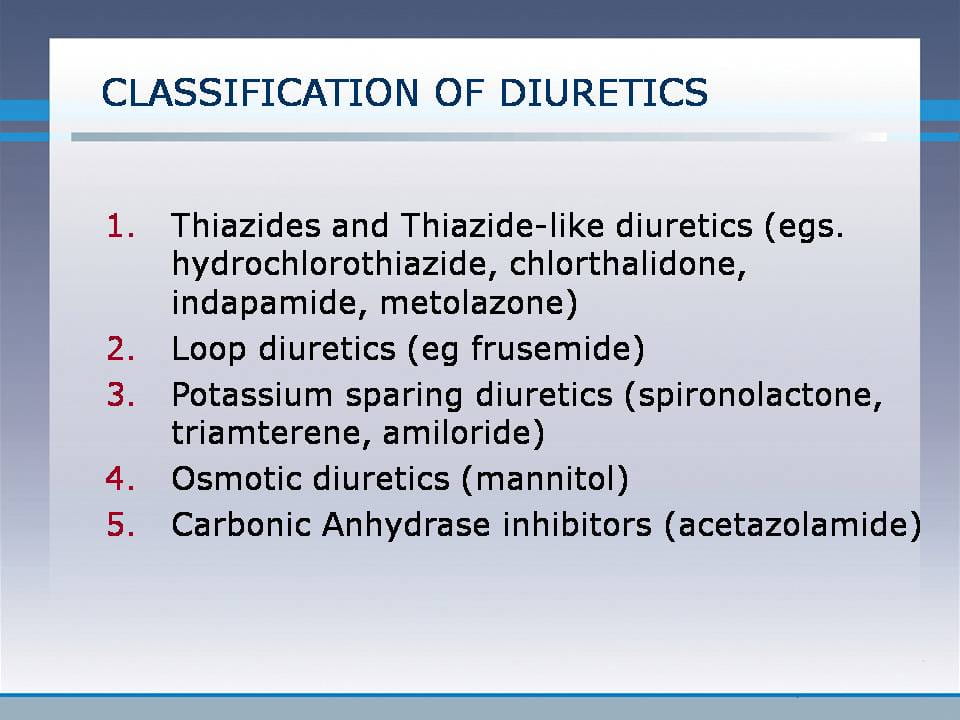 CLASSIFICATION OF DIURETICS

1. Thiazides and Thiazide-like diuretics (egs. hydrochlorothiazide, chlorthalidone, indapamide, metolazone)
2. Loop diuretics (eg frusemide)
3. Potassium sparing diuretics (spironolactone, triamterene, amiloride)
4. Osmotic diuretics (mannitol)
5. Carbonic Anhydrase inhibitors (acetazolamide)